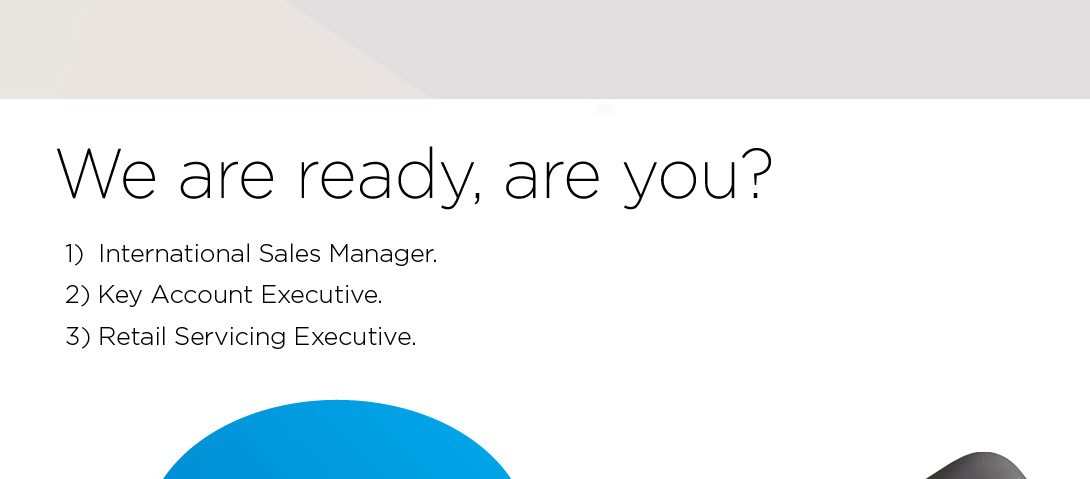 We are ready, are you?

1) International Sales Manager.
2) Key Account Executive.
3) Retail Servicing Executive.